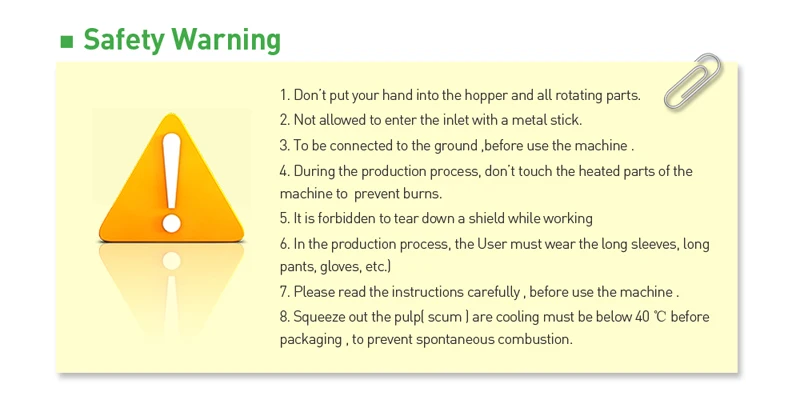 Safety Warning

1. Don't put your hand into the hopper and all rotating parts.
2. Not allowed to enter the inlet with a metal stick.
3. To be connected to the ground ,before use the machine .
4. During the production process, don't touch the heated parts of the machine to prevent burns.
5. It is forbidden to tear down a shield while working
6. In the production process, the User must wear the long sleeves, long pants, gloves, etc.)
7. Please read the instructions carefully , before use the machine .
8. Squeeze out the pulp( scum ) are cooling must be below 40 ℃ before packaging , to prevent spontaneous combustion.